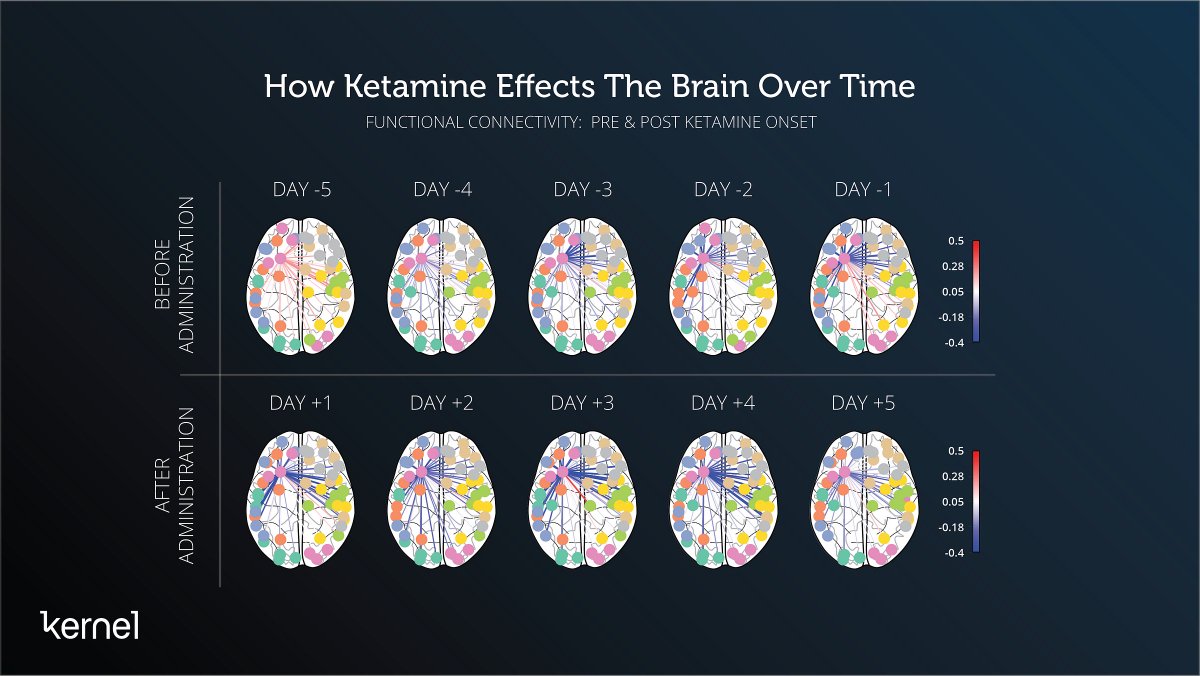 How Ketamine Effects The Brain Over Time

FUNCTIONAL CONNECTIVITY: PRE & POST KETAMINE ONSET

BEFORE ADMINISTRATION

DAY -5

DAY -4

DAY -3

DAY -2

DAY -1

0.5
0.28
0.05
-0.18
-0.4

AFTER ADMINISTRATION

DAY +1

DAY +2

DAY +3

DAY +4

DAY +5

0.5
0.28
0.05
-0.18
-0.4

kernel